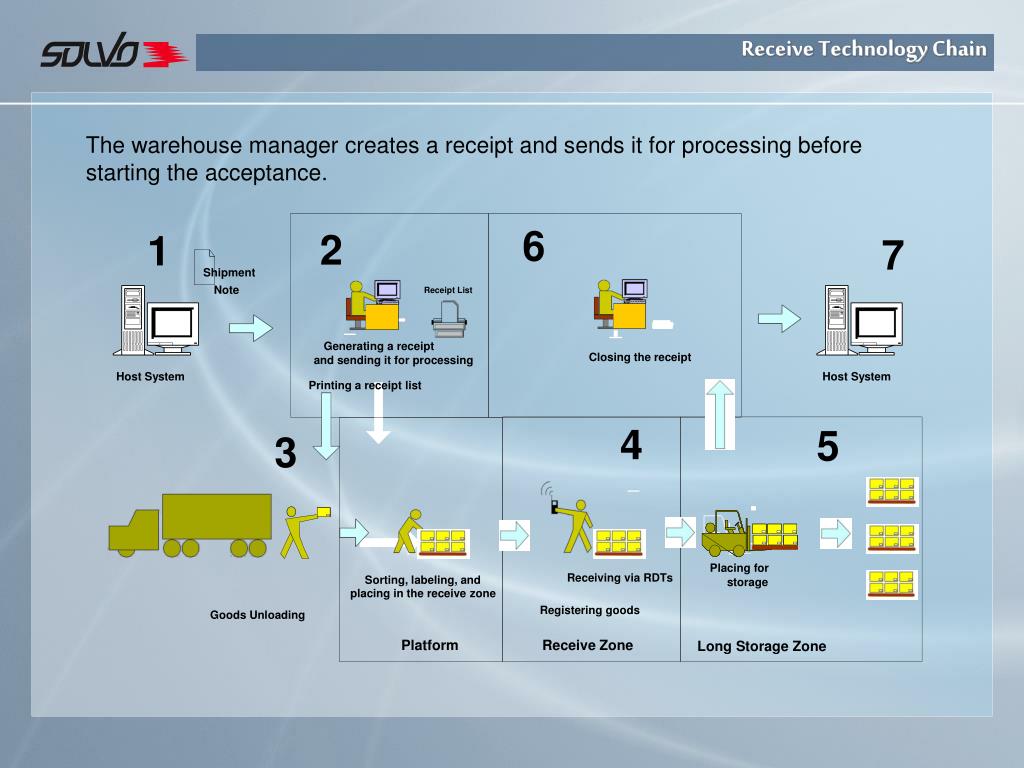 SOLVO

Receive Technology Chain

The warehouse manager creates a receipt and sends it for processing before starting the acceptance.

1

Shipment Note

Host System

2

Receipt List

Generating a receipt and sending it for processing

Printing a receipt list

6

Closing the receipt

7

Host System

3

Goods Unloading

Sorting, labeling, and placing in the receive zone

Platform

4

Receiving via RDTs

Registering goods

Receive Zone

5

Placing for storage

Long Storage Zone